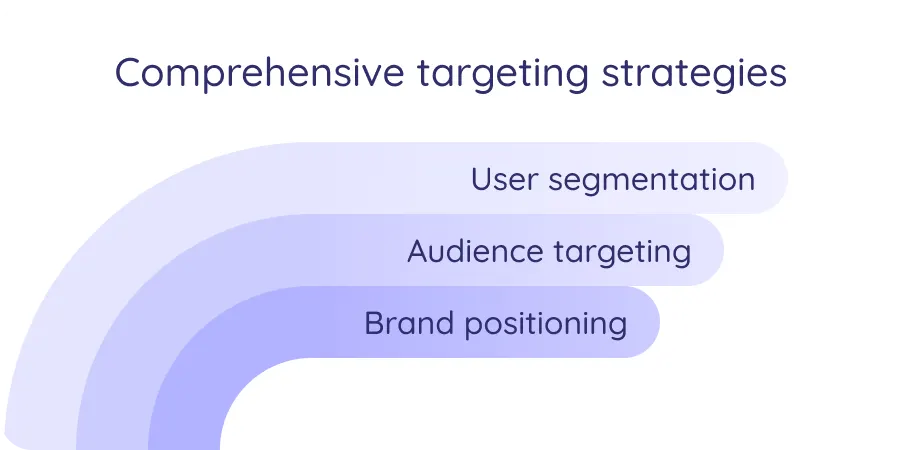 Comprehensive targeting strategies

User segmentation

Audience targeting

Brand positioning